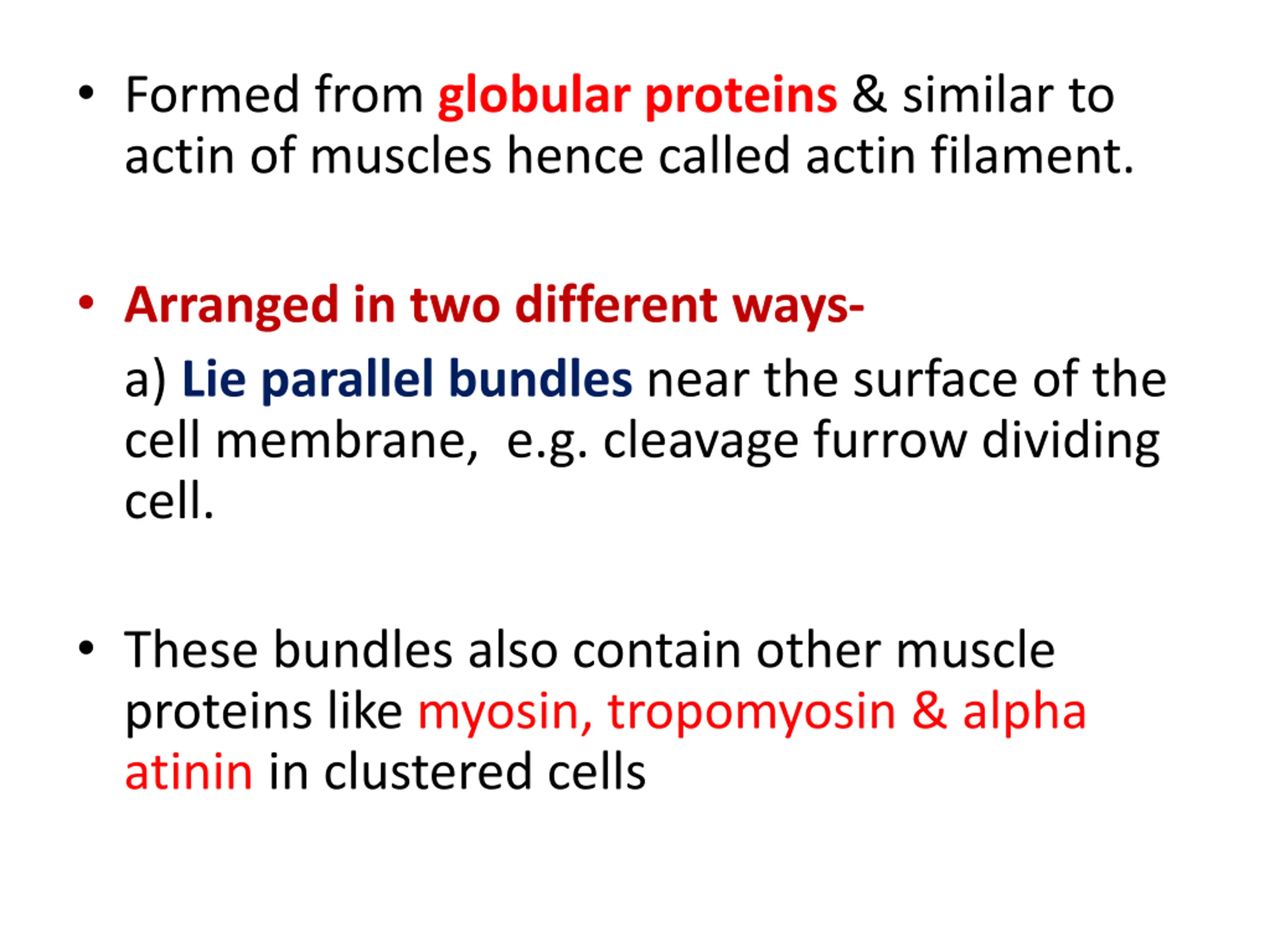 • Formed from globular proteins & similar to actin of muscles hence called actin filament.

• Arranged in two different ways-

a) Lie parallel bundles near the surface of the cell membrane,  e.g. cleavage furrow dividing cell.

• These bundles also contain other muscle proteins like myosin, tropomyosin & alpha atinin in clustered cells